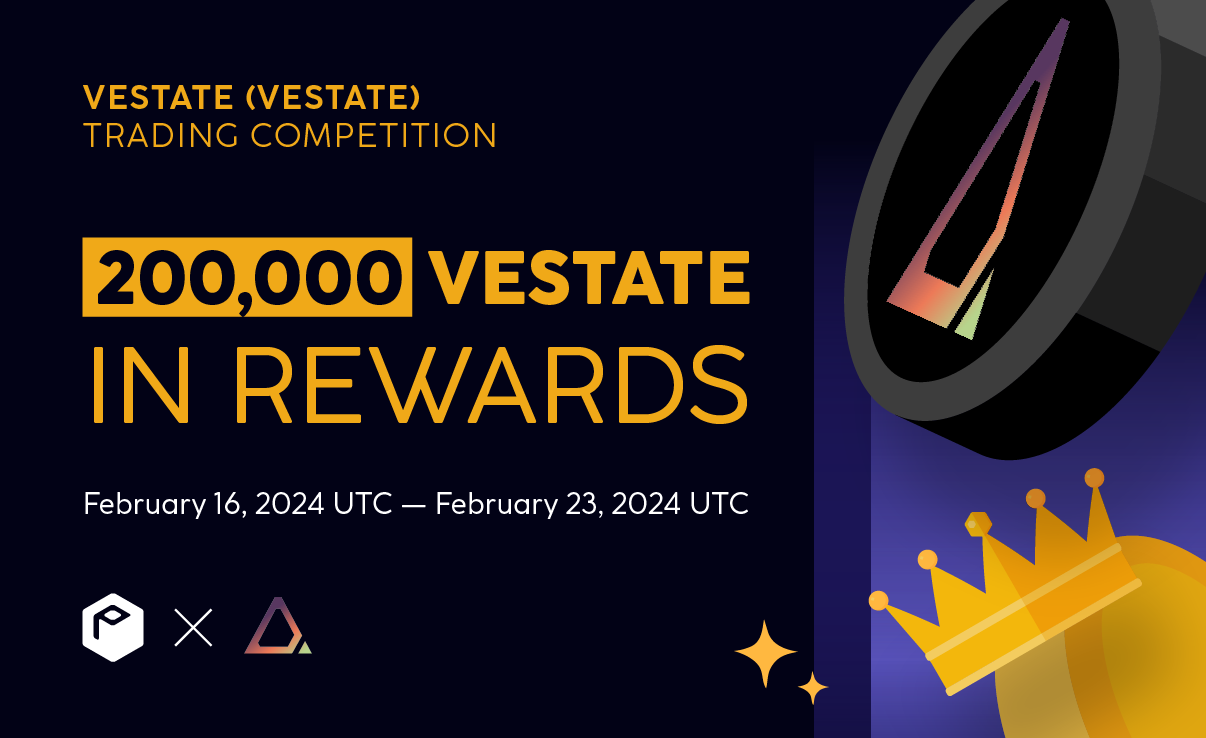 VESTATE (VESTATE)
TRADING COMPETITION

200,000 VESTATE
IN REWARDS

February 16, 2024 UTC — February 23, 2024 UTC